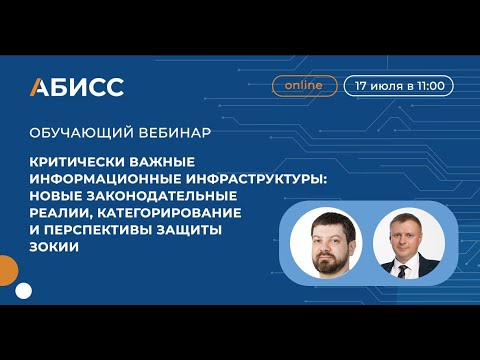 АБИСС

online

17 июля в 11:00

ОБУЧАЮЩИЙ ВЕБИНАР

КРИТИЧЕСКИ ВАЖНЫЕ ИНФОРМАЦИОННЫЕ ИНФРАСТРУКТУРЫ: НОВЫЕ ЗАКОНОДАТЕЛЬНЫЕ РЕАЛИИ, КАТЕГОРИРОВАНИЕ И ПЕРСПЕКТИВЫ ЗАЩИТЫ ЗОКИИ